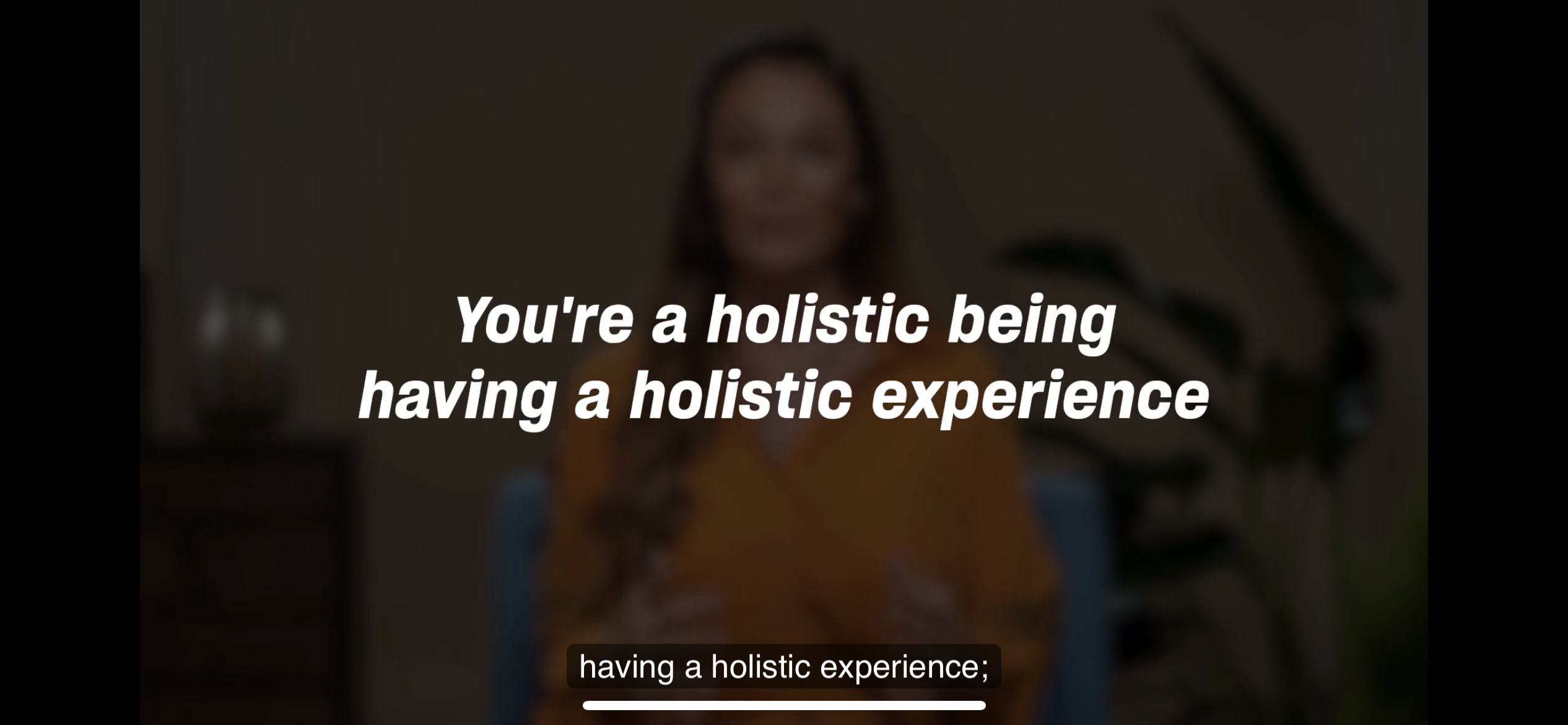 You're a holistic being having a holistic experience

having a holistic experience;